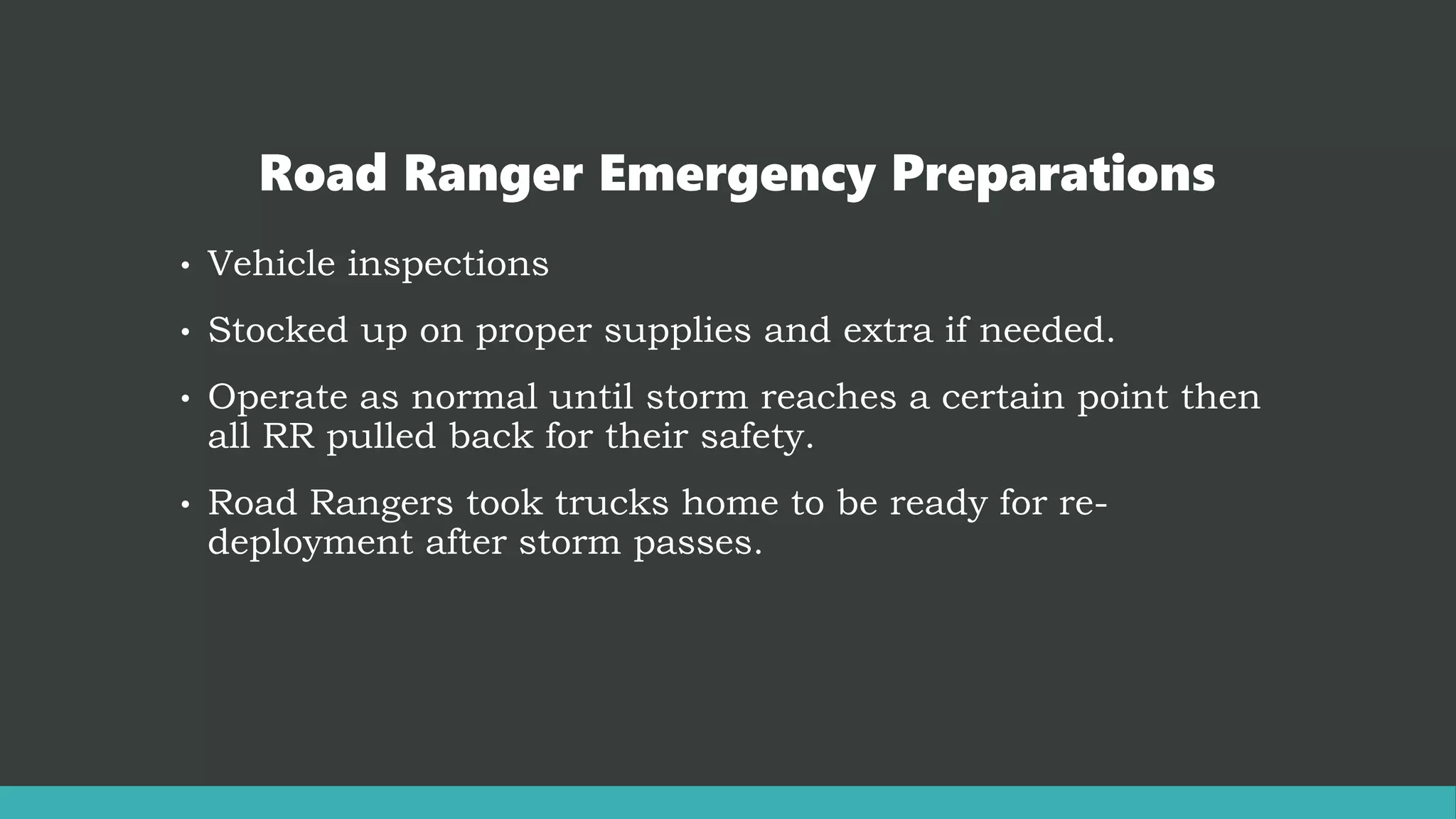 Road Ranger Emergency Preparations

• Vehicle inspections

• Stocked up on proper supplies and extra if needed.

• Operate as normal until storm reaches a certain point then all RR pulled back for their safety.

• Road Rangers took trucks home to be ready for re-deployment after storm passes.